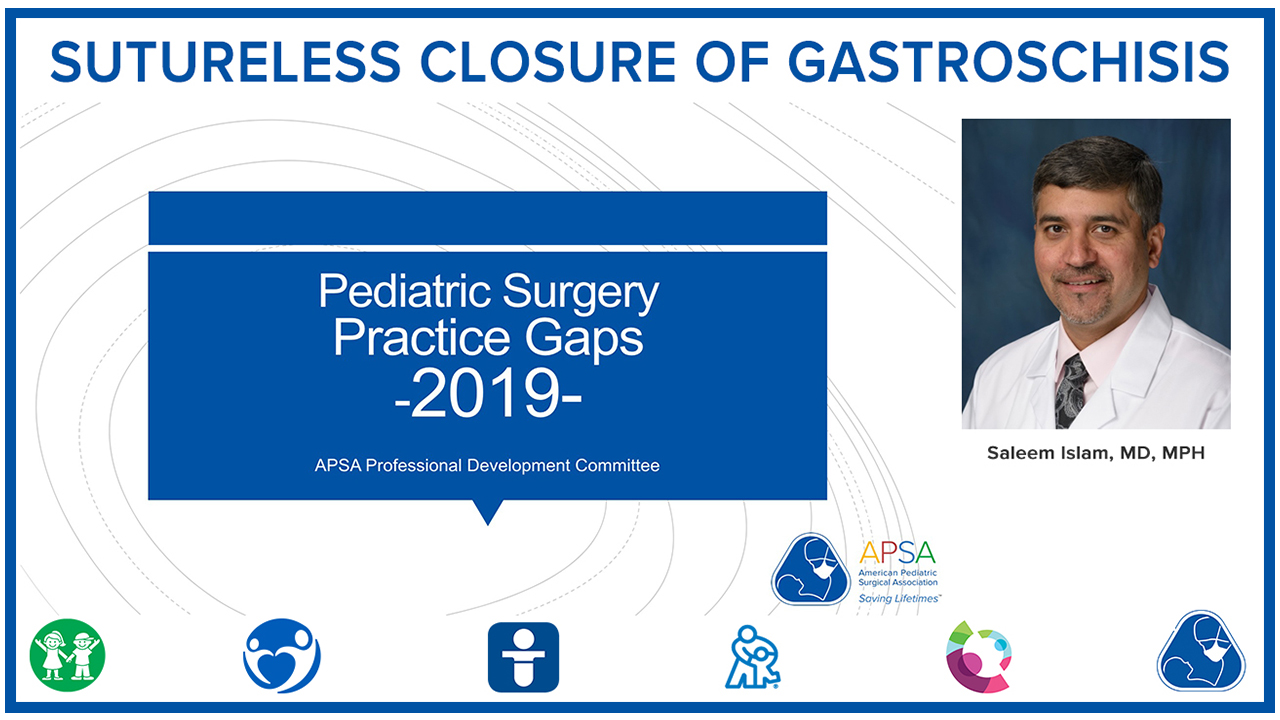 SUTURELESS CLOSURE OF GASTROSCHISIS

Pediatric Surgery Practice Gaps
-2019-

APSA Professional Development Committee

Saleem Islam, MD, MPH

APSA
American Pediatric Surgical Association
Saving Lifetimes™